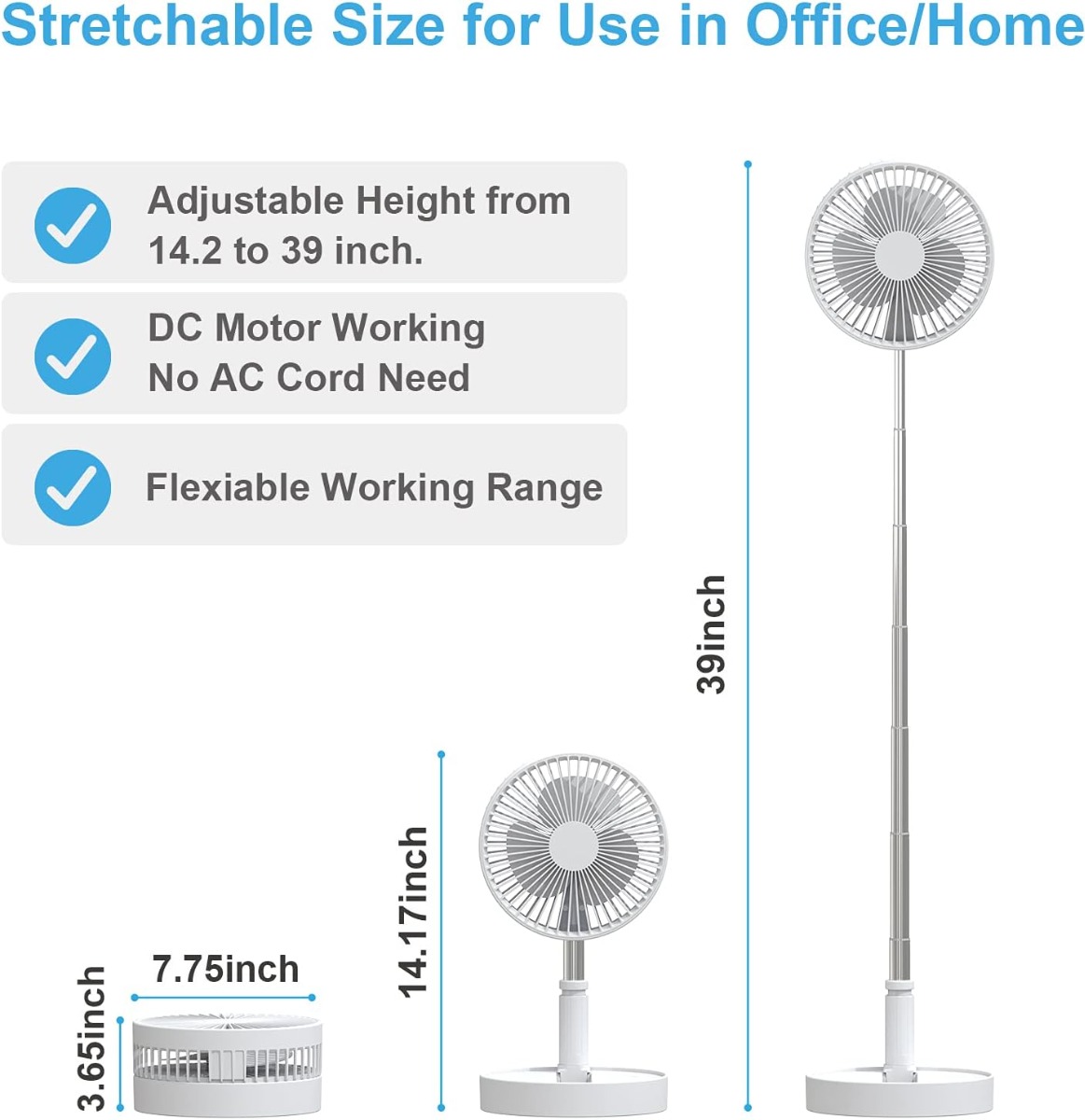 Stretchable Size for Use in Office/Home

Adjustable Height from 14.2 to 39 inch.

DC Motor Working
No AC Cord Need

Flexiable Working Range

39inch

14.17inch

7.75inch

3.65inch